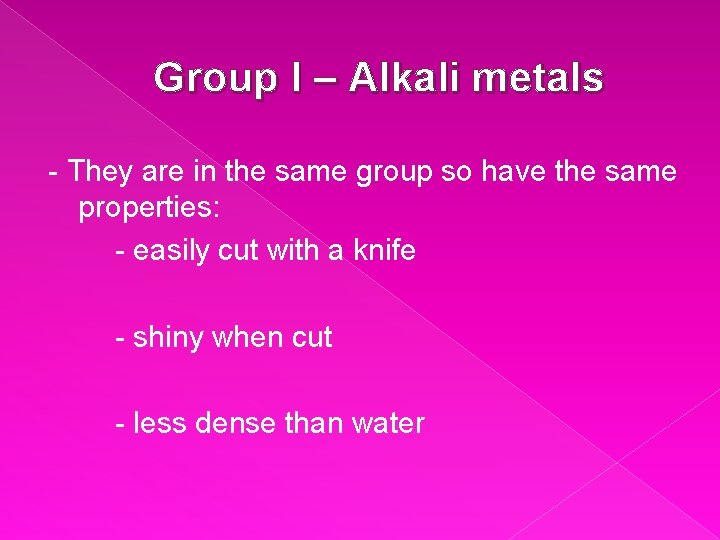 Group I – Alkali metals

- They are in the same group so have the same properties:

- easily cut with a knife

- shiny when cut

- less dense than water